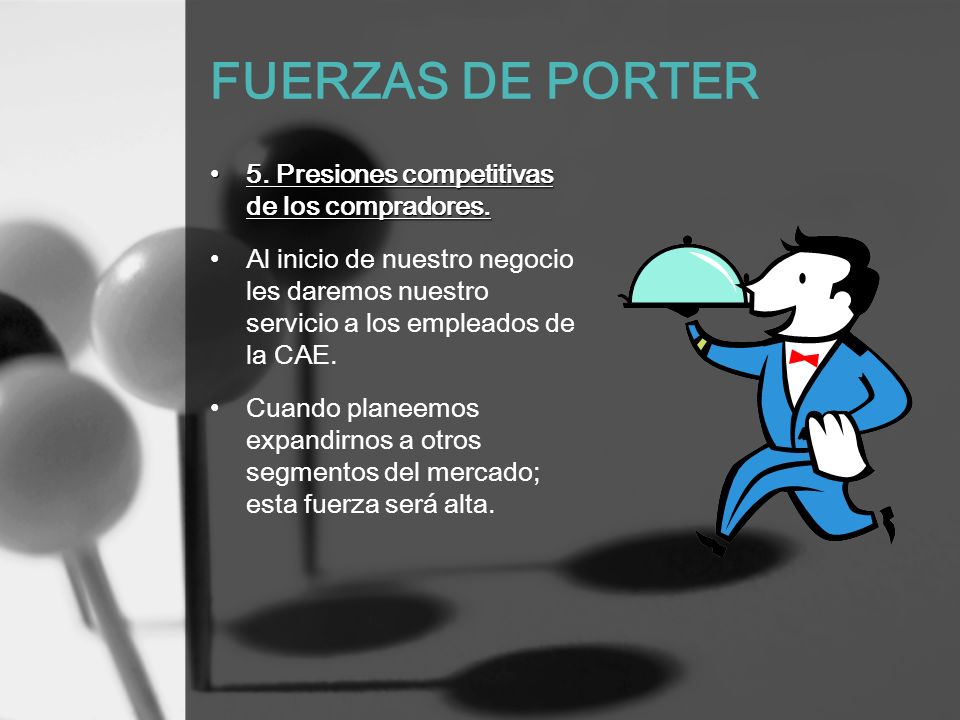 FUERZAS DE PORTER

• 5. Presiones competitivas de los compradores.

• Al inicio de nuestro negocio les daremos nuestro servicio a los empleados de la CAE.

• Cuando planeemos expandirnos a otros segmentos del mercado; esta fuerza será alta.